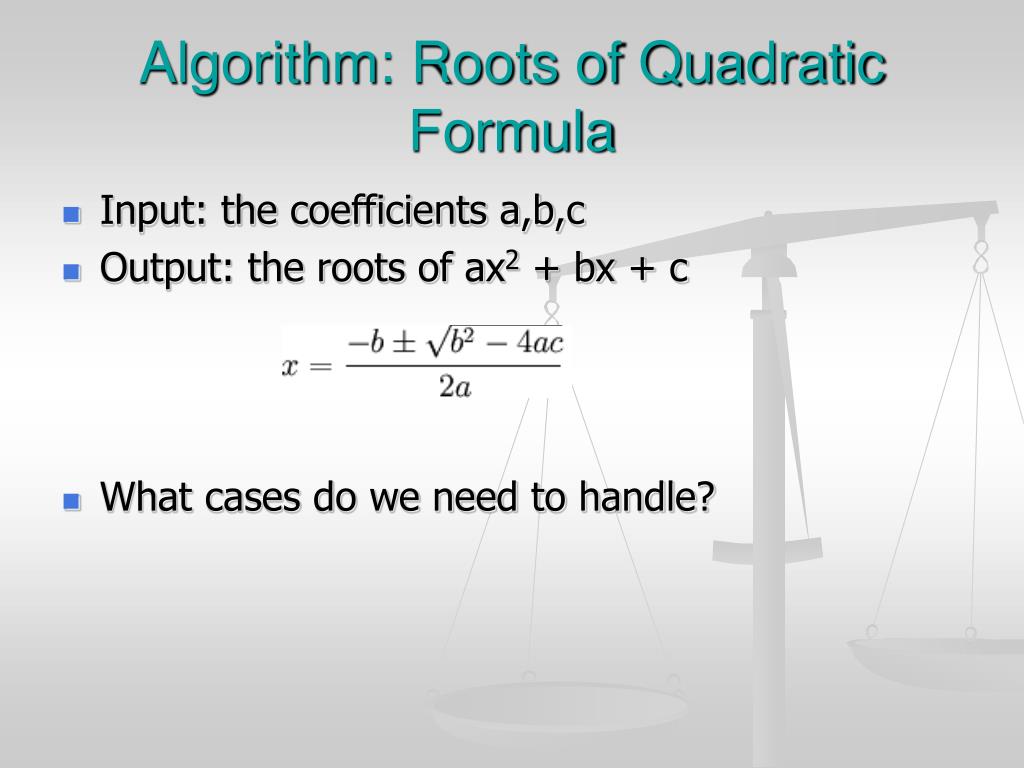 Algorithm: Roots of Quadratic Formula

- Input: the coefficients a,b,c
- Output: the roots of $ax^2 + bx + c$

$x = \frac{-b \pm \sqrt{b^2 - 4ac}}{2a}$

- What cases do we need to handle?